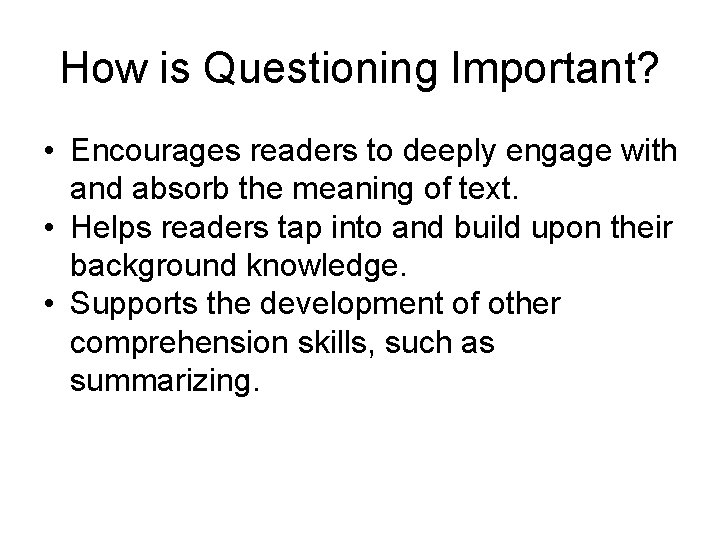 How is Questioning Important?

• Encourages readers to deeply engage with and absorb the meaning of text.
• Helps readers tap into and build upon their background knowledge.
• Supports the development of other comprehension skills, such as summarizing.